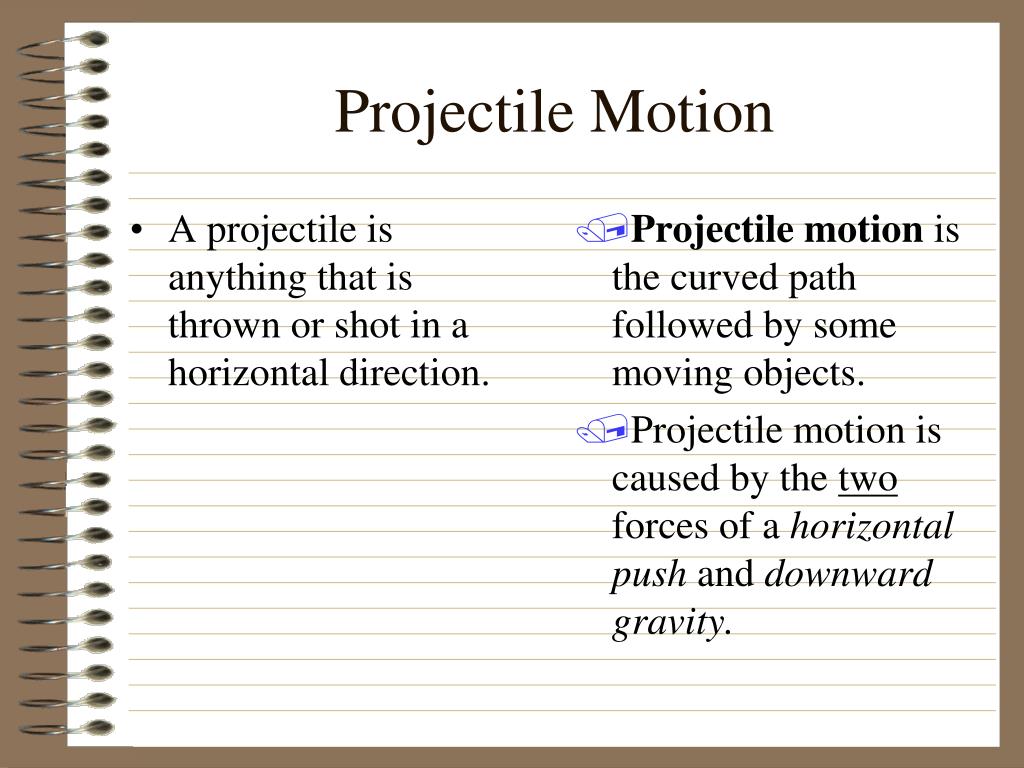 Projectile Motion

• A projectile is anything that is thrown or shot in a horizontal direction.

Projectile motion is the curved path followed by some moving objects.

Projectile motion is caused by the two forces of a horizontal push and downward gravity.